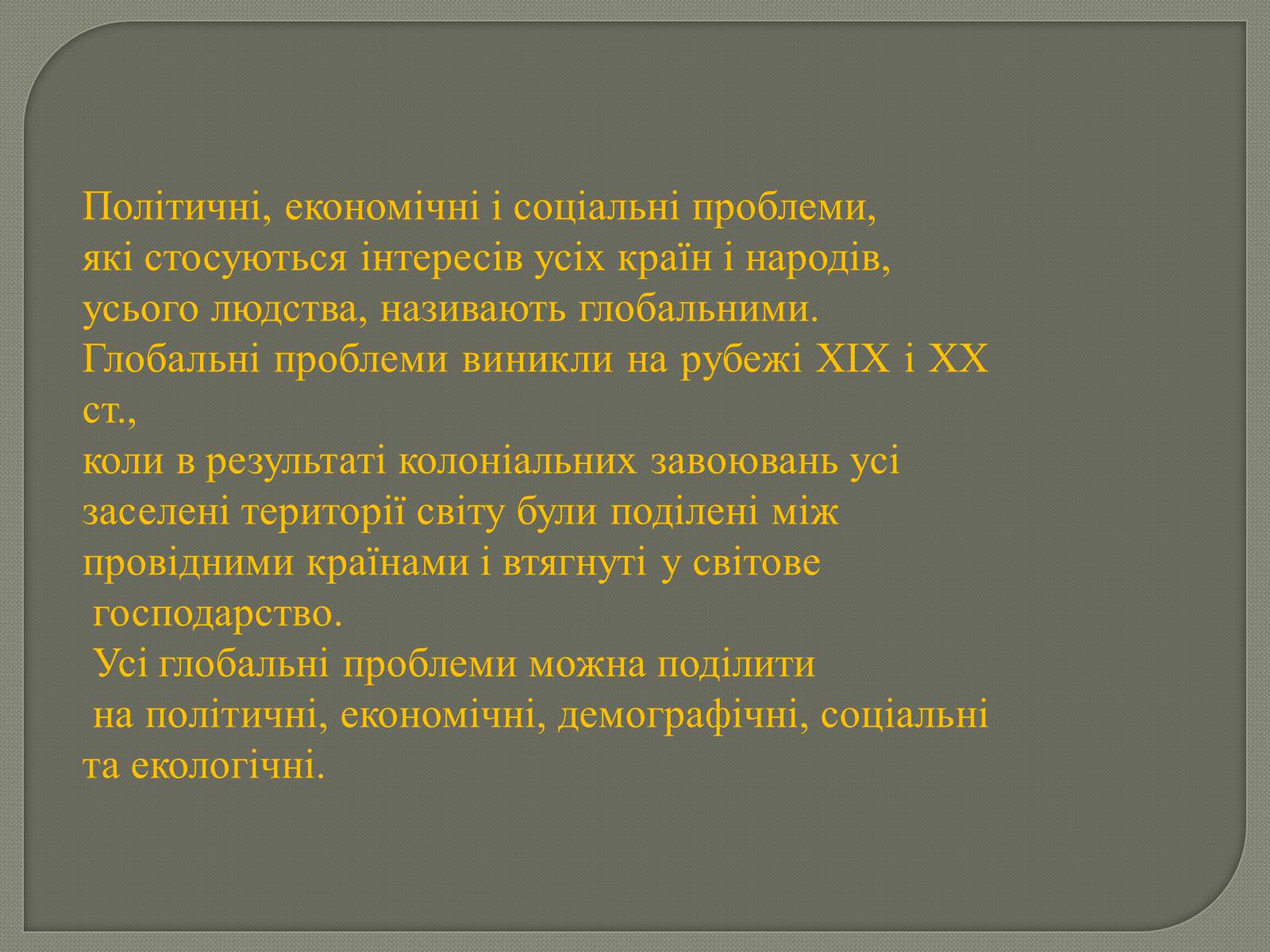 Політичні, економічні і соціальні проблеми, які стосуються інтересів усіх країн і народів, усього людства, називають глобальними.
Глобальні проблеми виникли на рубежі XIX і XX ст.,
коли в результаті колоніальних завоювань усі заселені території світу були поділені між провідними країнами і втягнуті у світове господарство.
Усі глобальні проблеми можна поділити на політичні, економічні, демографічні, соціальні та екологічні.